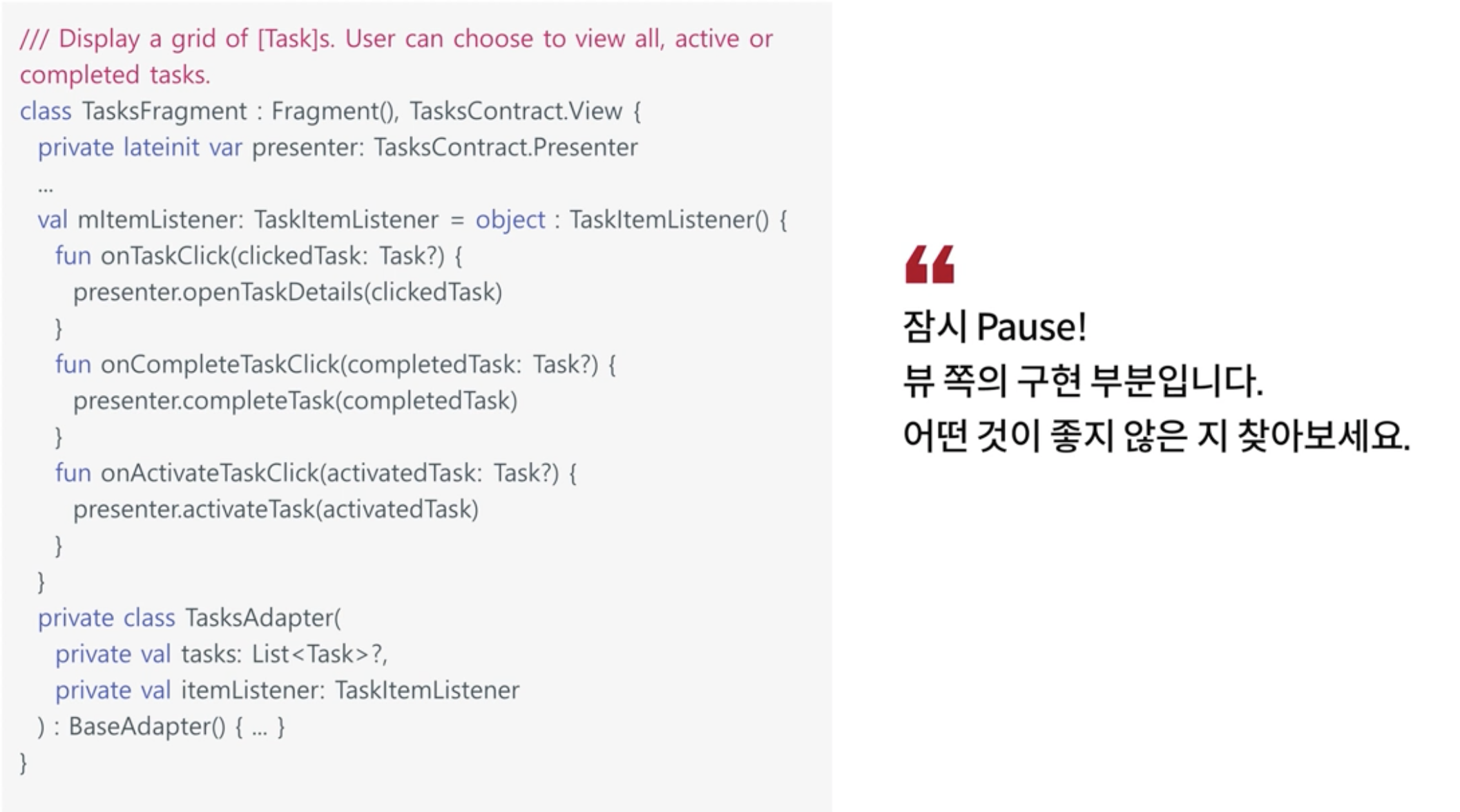 /// Display a grid of [Task]s. User can choose to view all, active or completed tasks.
class TasksFragment : Fragment(), TasksContract.View {
  private lateinit var presenter: TasksContract.Presenter
  ...
  val mItemListener: TaskItemListener = object : TaskItemListener() {
    fun onTaskClick(clickedTask: Task?) {
      presenter.openTaskDetails(clickedTask)
    }
    fun onCompleteTaskClick(completedTask: Task?) {
      presenter.completeTask(completedTask)
    }
    fun onActivateTaskClick(activatedTask: Task?) {
      presenter.activateTask(activatedTask)
    }
  }
  private class TasksAdapter(
    private val tasks: List<Task>?,
    private val itemListener: TaskItemListener
  ) : BaseAdapter() { ... }
}

“

잠시 Pause!
뷰 쪽의 구현 부분입니다.
어떤 것이 좋지 않은 지 찾아보세요.